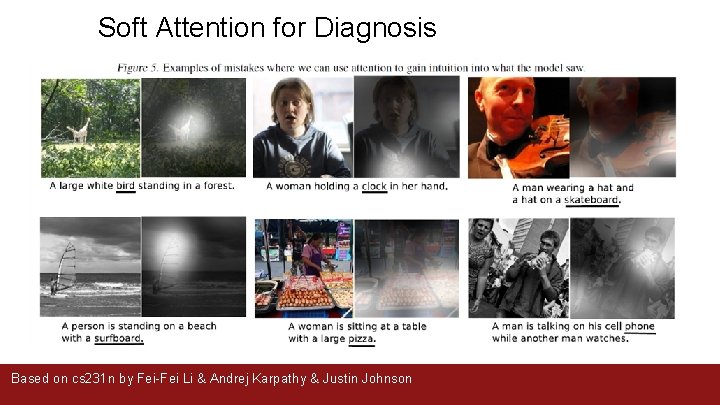 Soft Attention for Diagnosis

Figure 5. Examples of mistakes where we can use attention to gain intuition into what the model saw.

A large white bird standing in a forest.

A woman holding a clock in her hand.

A man wearing a hat and a hat on a skateboard.

A person is standing on a beach with a surfboard.

A woman is sitting at a table with a large pizza.

A man is talking on his cell phone while another man watches.

Based on cs231n by Fei-Fei Li & Andrej Karpathy & Justin Johnson